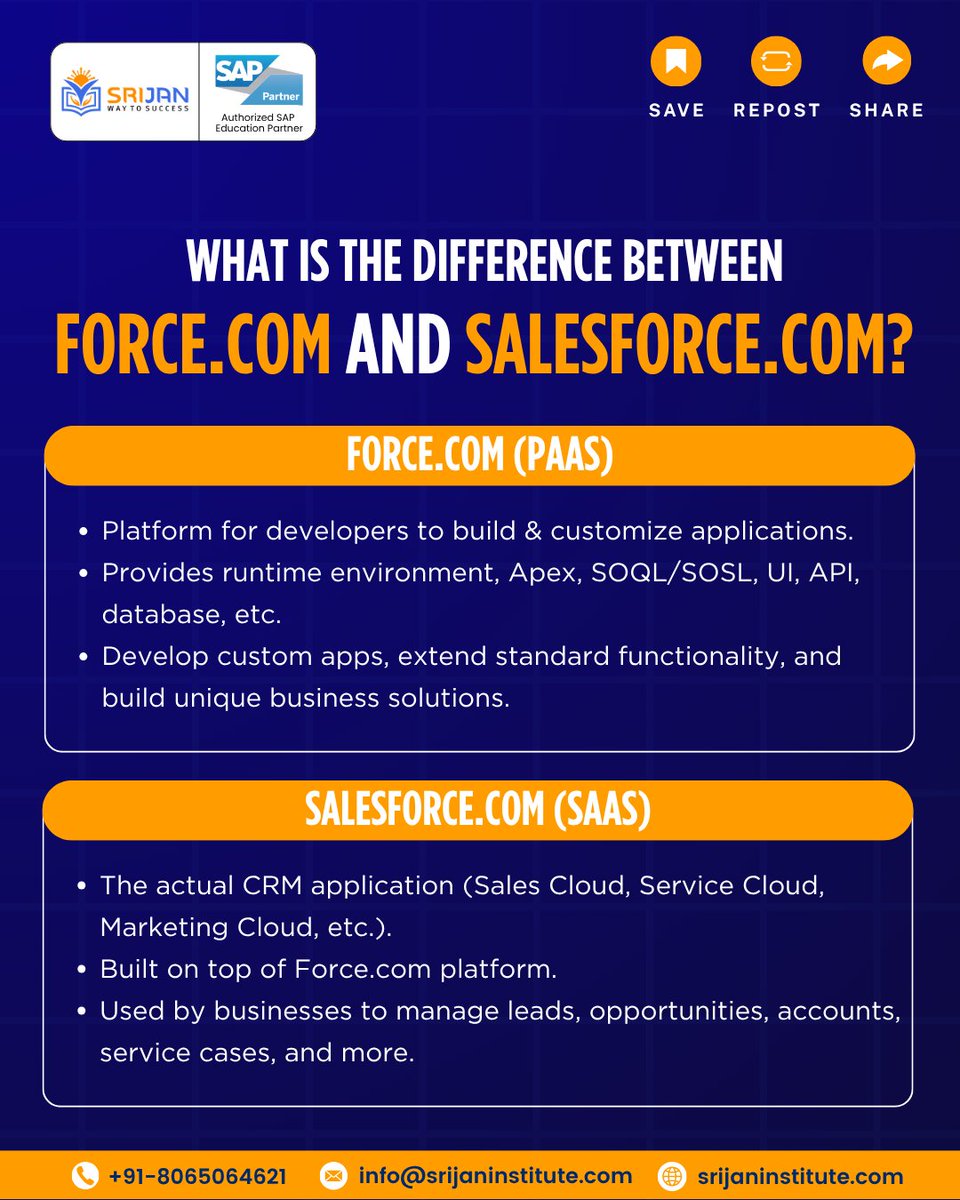 SRIJAN
WAY TO SUCCESS
SAP
Partner
Authorized SAP Education Partner

SAVE REPOST SHARE

WHAT IS THE DIFFERENCE BETWEEN FORCE.COM AND SALESFORCE.COM?

FORCE.COM (PAAS)

• Platform for developers to build & customize applications.
• Provides runtime environment, Apex, SOQL/SOSL, UI, API, database, etc.
• Develop custom apps, extend standard functionality, and build unique business solutions.

SALESFORCE.COM (SAAS)

• The actual CRM application (Sales Cloud, Service Cloud, Marketing Cloud, etc.).
• Built on top of Force.com platform.
• Used by businesses to manage leads, opportunities, accounts, service cases, and more.

+91-8065064621 info@srijaninstitute.com srijaninstitute.com